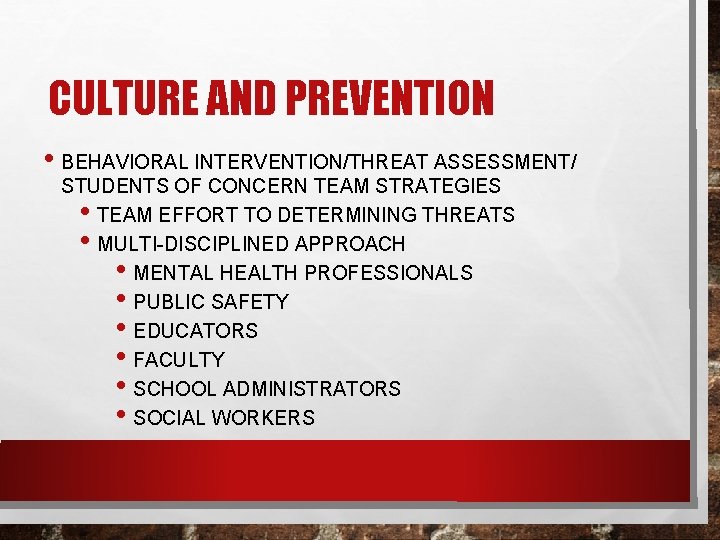 CULTURE AND PREVENTION

• BEHAVIORAL INTERVENTION/THREAT ASSESSMENT/ STUDENTS OF CONCERN TEAM STRATEGIES
• TEAM EFFORT TO DETERMINING THREATS
• MULTI-DISCIPLINED APPROACH
• MENTAL HEALTH PROFESSIONALS
• PUBLIC SAFETY
• EDUCATORS
• FACULTY
• SCHOOL ADMINISTRATORS
• SOCIAL WORKERS